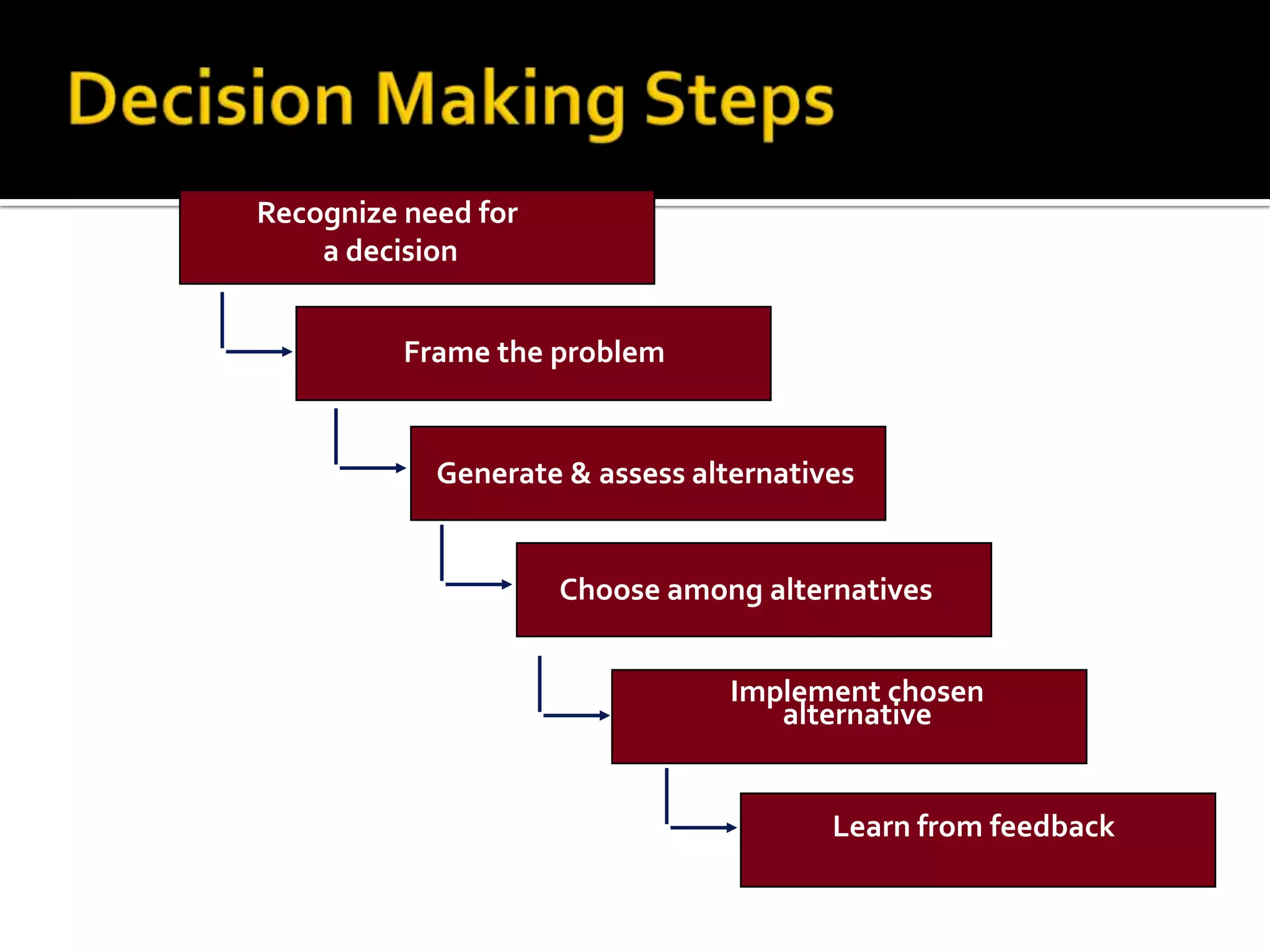 Decision Making Steps

Recognize need for a decision

Frame the problem

Generate & assess alternatives

Choose among alternatives

Implement chosen alternative

Learn from feedback